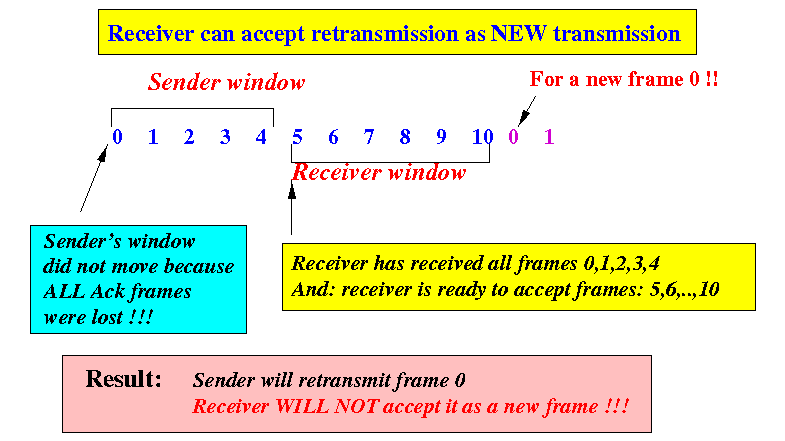 Receiver can accept retransmission as NEW transmission

Sender window

For a new frame 0 !!

0 1 2 3 4 5 6 7 8 9 10 0 1

Receiver window

Sender's window did not move because ALL Ack frames were lost !!!

Receiver has received all frames 0,1,2,3,4
And: receiver is ready to accept frames: 5,6,..,10

Result: Sender will retransmit frame 0
Receiver WILL NOT accept it as a new frame !!!